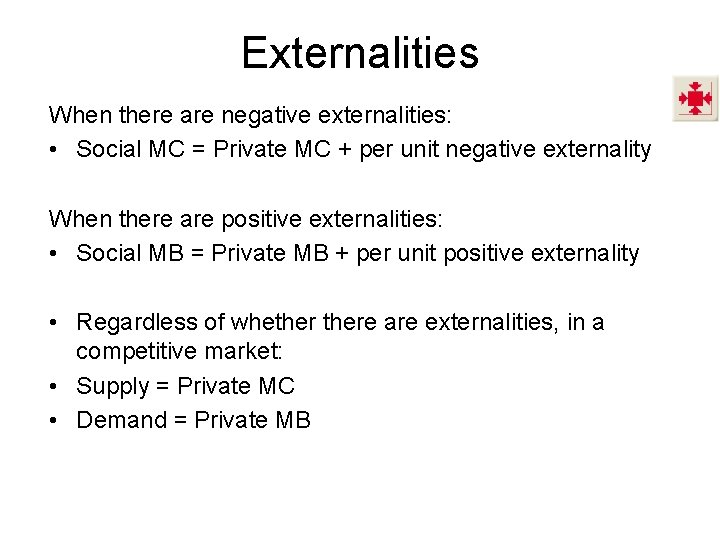 Externalities

When there are negative externalities:
• Social MC = Private MC + per unit negative externality

When there are positive externalities:
• Social MB = Private MB + per unit positive externality

• Regardless of whether there are externalities, in a competitive market:
• Supply = Private MC
• Demand = Private MB